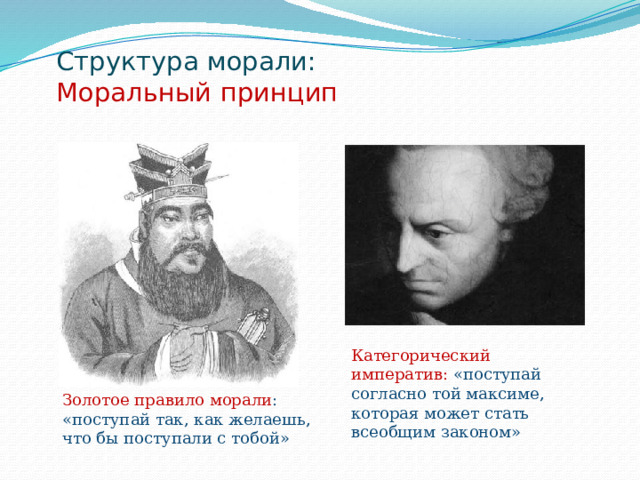 Структура морали:
Моральный принцип

Золотое правило морали: «поступай так, как желаешь, что бы поступали с тобой»

Категорический императив: «поступай согласно той максиме, которая может стать всеобщим законом»